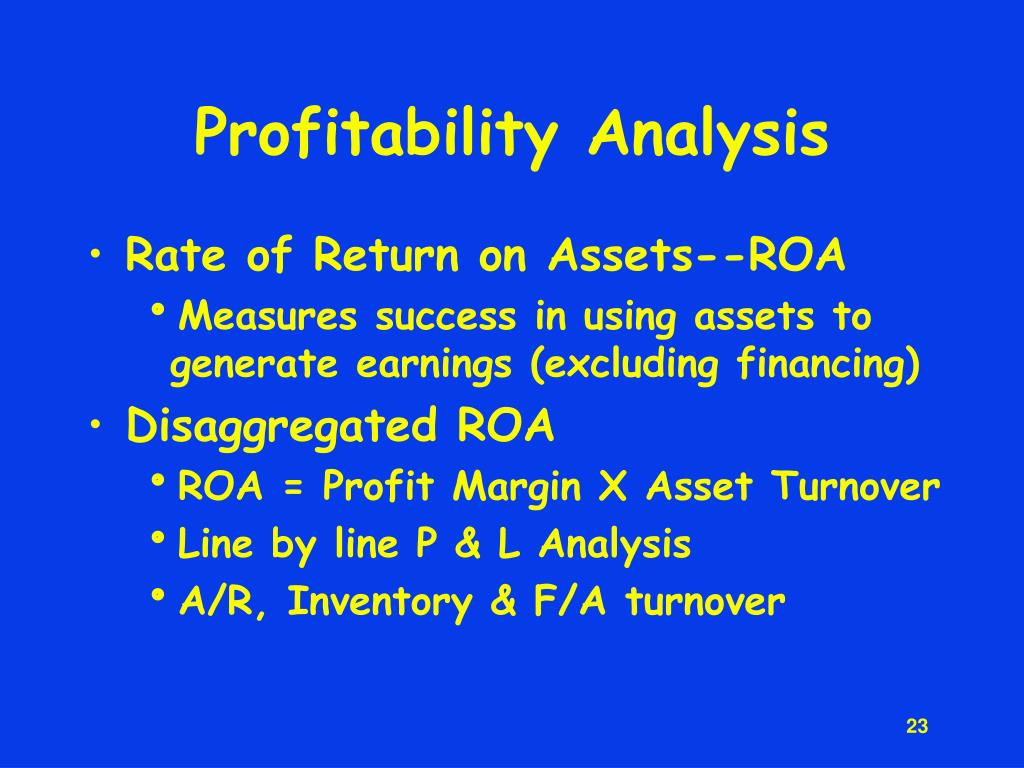 Profitability Analysis

• Rate of Return on Assets--ROA
  • Measures success in using assets to generate earnings (excluding financing)
• Disaggregated ROA
  • ROA = Profit Margin X Asset Turnover
  • Line by line P & L Analysis
  • A/R, Inventory & F/A turnover

23